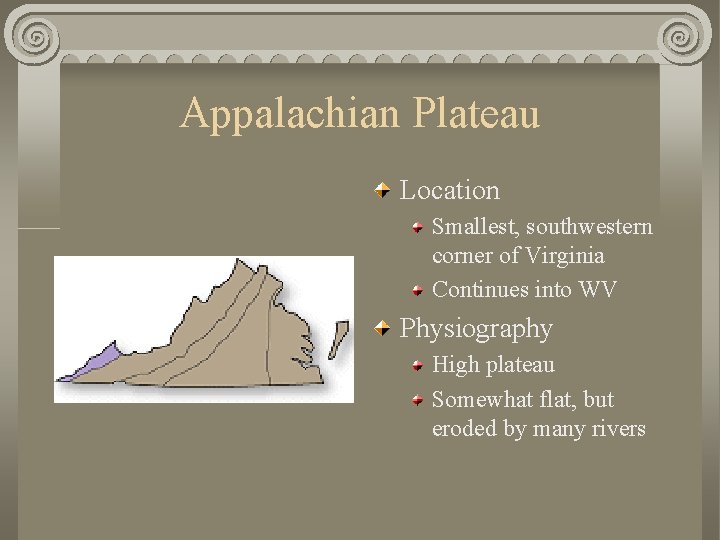 Appalachian Plateau

Location
Smallest, southwestern corner of Virginia
Continues into WV

Physiography
High plateau
Somewhat flat, but eroded by many rivers